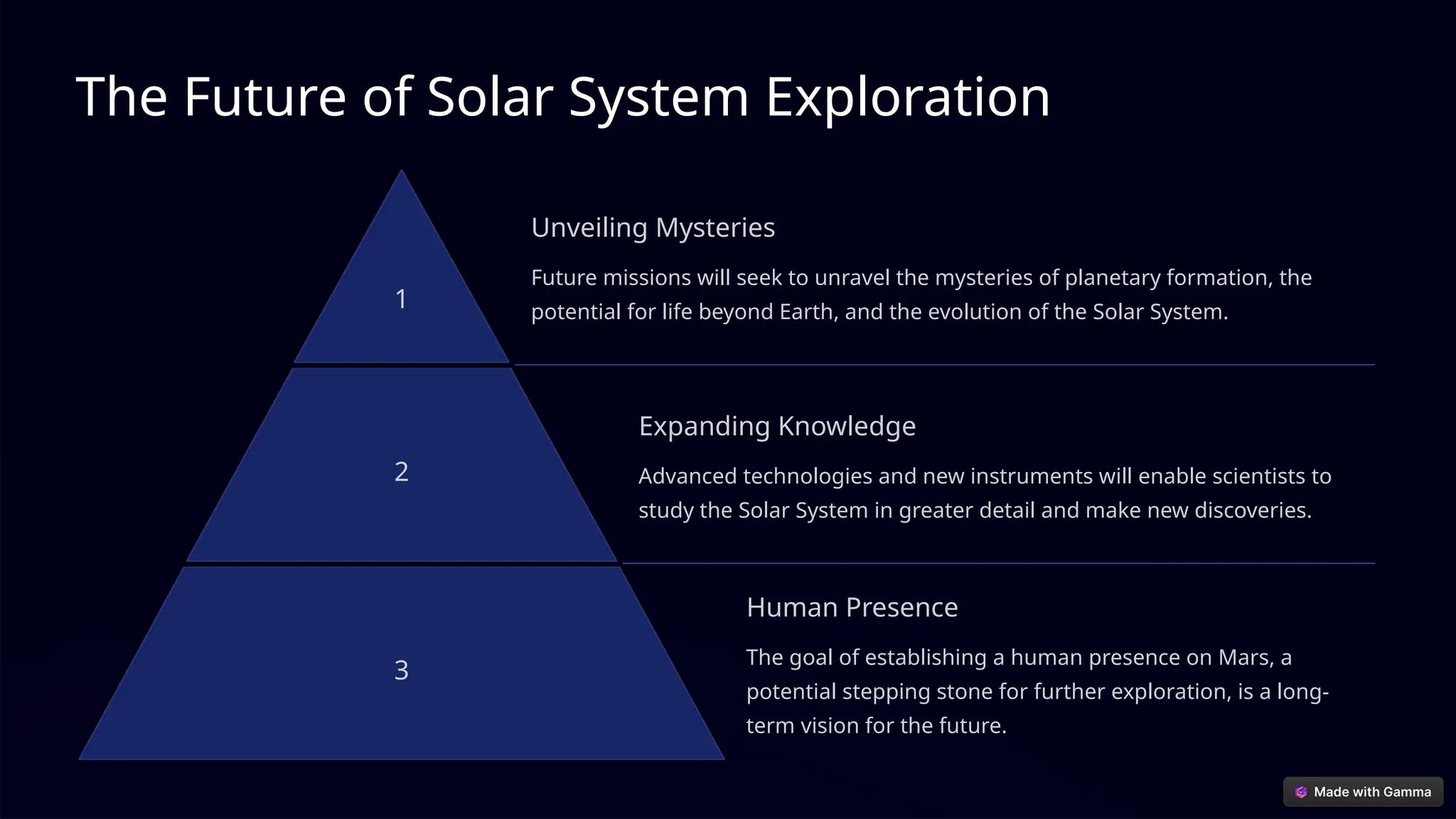 The Future of Solar System Exploration

1

Unveiling Mysteries

Future missions will seek to unravel the mysteries of planetary formation, the potential for life beyond Earth, and the evolution of the Solar System.

2

Expanding Knowledge

Advanced technologies and new instruments will enable scientists to study the Solar System in greater detail and make new discoveries.

3

Human Presence

The goal of establishing a human presence on Mars, a potential stepping stone for further exploration, is a long-term vision for the future.

Made with Gamma